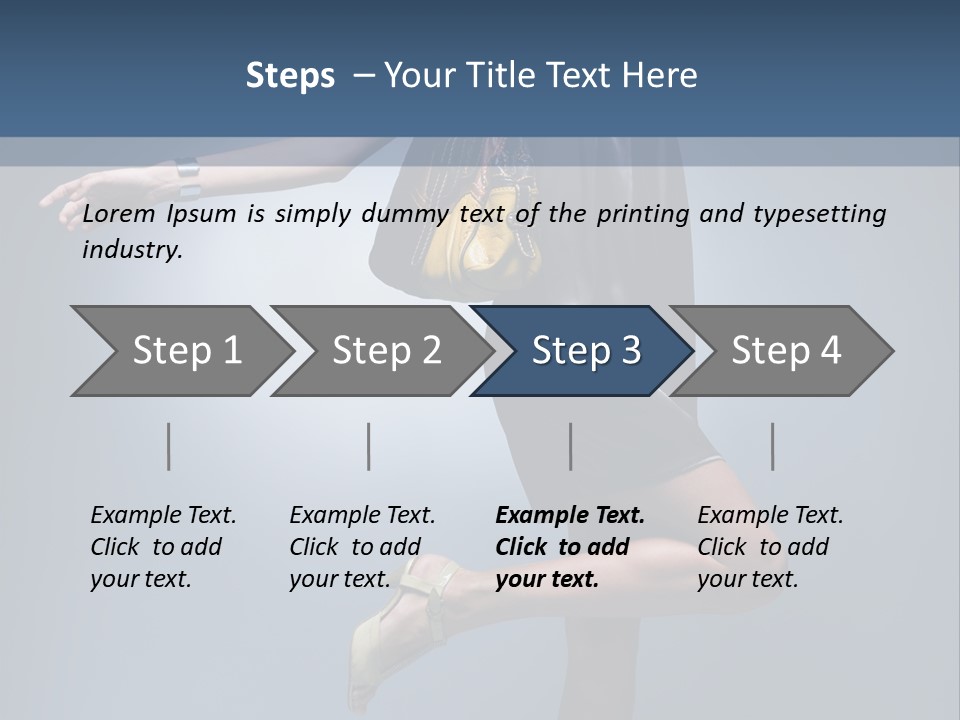 Steps – Your Title Text Here

Lorem Ipsum is simply dummy text of the printing and typesetting industry.

Step 1

Step 2

Step 3

Step 4

Example Text. Click to add your text.

Example Text. Click to add your text.

Example Text. Click to add your text.

Example Text. Click to add your text.